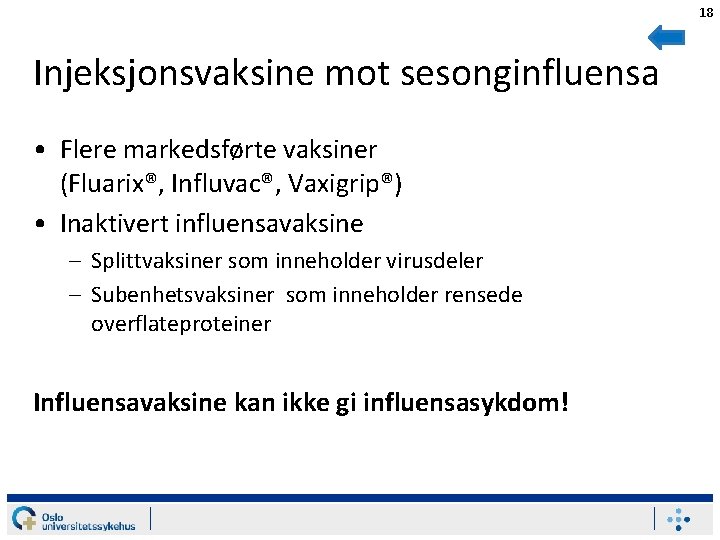 18

Injeksjonsvaksine mot sesonginfluensa

• Flere markedsførte vaksiner (Fluarix®, Influvac®, Vaxigrip®)
• Inaktivert influensavaksine
  – Splittvaksiner som inneholder virusdeler
  – Subenhetsvaksiner som inneholder rensede overflateproteiner

Influensavaksine kan ikke gi influensasykdom!

Oslo universitetssykehus